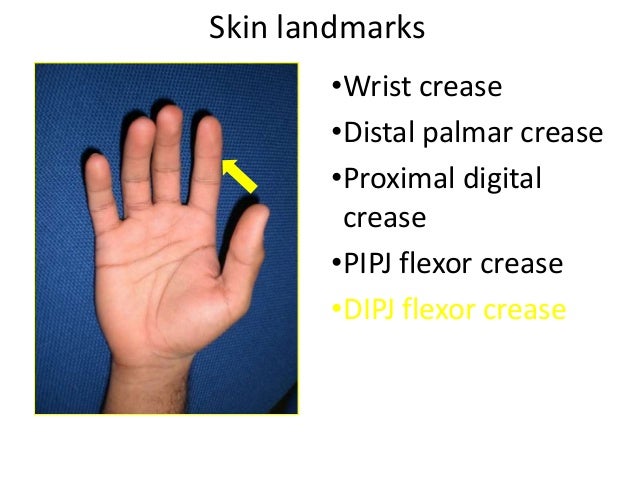 Skin landmarks

•Wrist crease
•Distal palmar crease
•Proximal digital crease
•PIPJ flexor crease
•DIPJ flexor crease